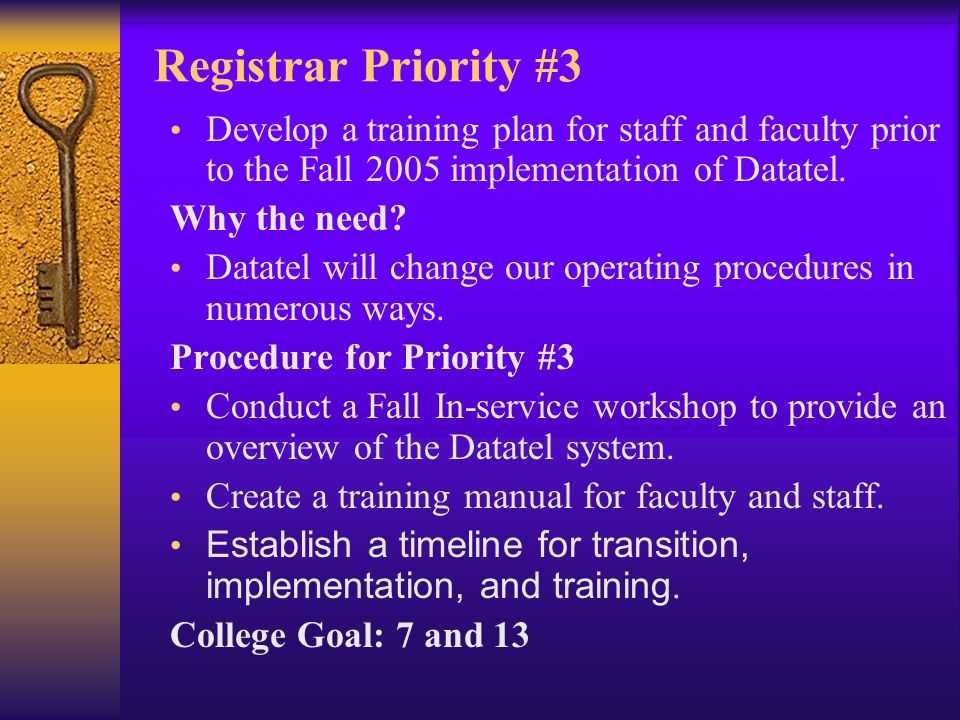 Registrar Priority #3

• Develop a training plan for staff and faculty prior to the Fall 2005 implementation of Datatel.

Why the need?

• Datatel will change our operating procedures in numerous ways.

Procedure for Priority #3

• Conduct a Fall In-service workshop to provide an overview of the Datatel system.

• Create a training manual for faculty and staff.

• Establish a timeline for transition, implementation, and training.

College Goal: 7 and 13